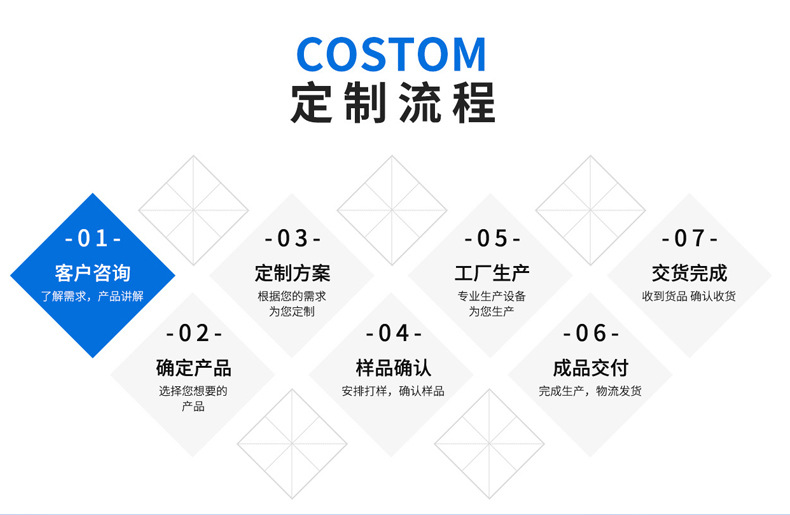 COSTOM
定制流程

-01-
客户咨询
了解需求，产品讲解

-02-
确定产品
选择您想要的产品

-03-
定制方案
根据您的需求为您定制

-04-
样品确认
安排打样，确认样品

-05-
工厂生产
专业生产设备为您生产

-06-
成品交付
完成生产，物流发货

-07-
交货完成
收到货品 确认收货